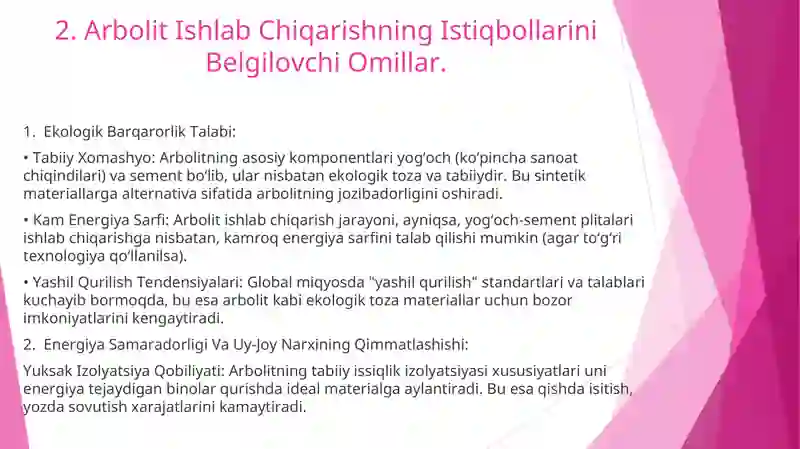 2. Arbolit Ishlab Chiqarishning Istiqbollarini Belgilovchi Omillar.

1. Ekologik Barqarorlik Talabi:

• Tabiiy Xomashyo: Arbolitning asosiy komponentlari yog‘och (ko‘pincha sanoat chiqindilari) va sement bo‘lib, ular nisbatan ekologik toza va tabiiydir. Bu sintetik materiallarga alternativa sifatida arbolitning jozibadorligini oshiradi.

• Kam Energiya Sarfi: Arbolit ishlab chiqarish jarayoni, ayniqsa, yog‘och-sement plitalari ishlab chiqarishga nisbatan, kamroq energiya sarfini talab qilishi mumkin (agar to‘g‘ri texnologiya qo‘llanilsa).

• Yashil Qurilish Tendensiyalari: Global miqyosda "yashil qurilish" standartlari va talablari kuchayib bormoqda, bu esa arbolit kabi ekologik toza materiallar uchun bozor imkoniyatlarini kengaytiradi.

2. Energiya Samaradorligi Va Uy-Joy Narxining Qimmatlashishi:

Yuksak Izolyatsiya Qobiliyati: Arbolitning tabiiy issiqlik izolyatsiyasi xususiyatlari uni energiya tejaydigan binolar qurishda ideal materialga aylantiradi. Bu esa qishda isitish, yozda sovutish xarajatlarini kamaytiradi.